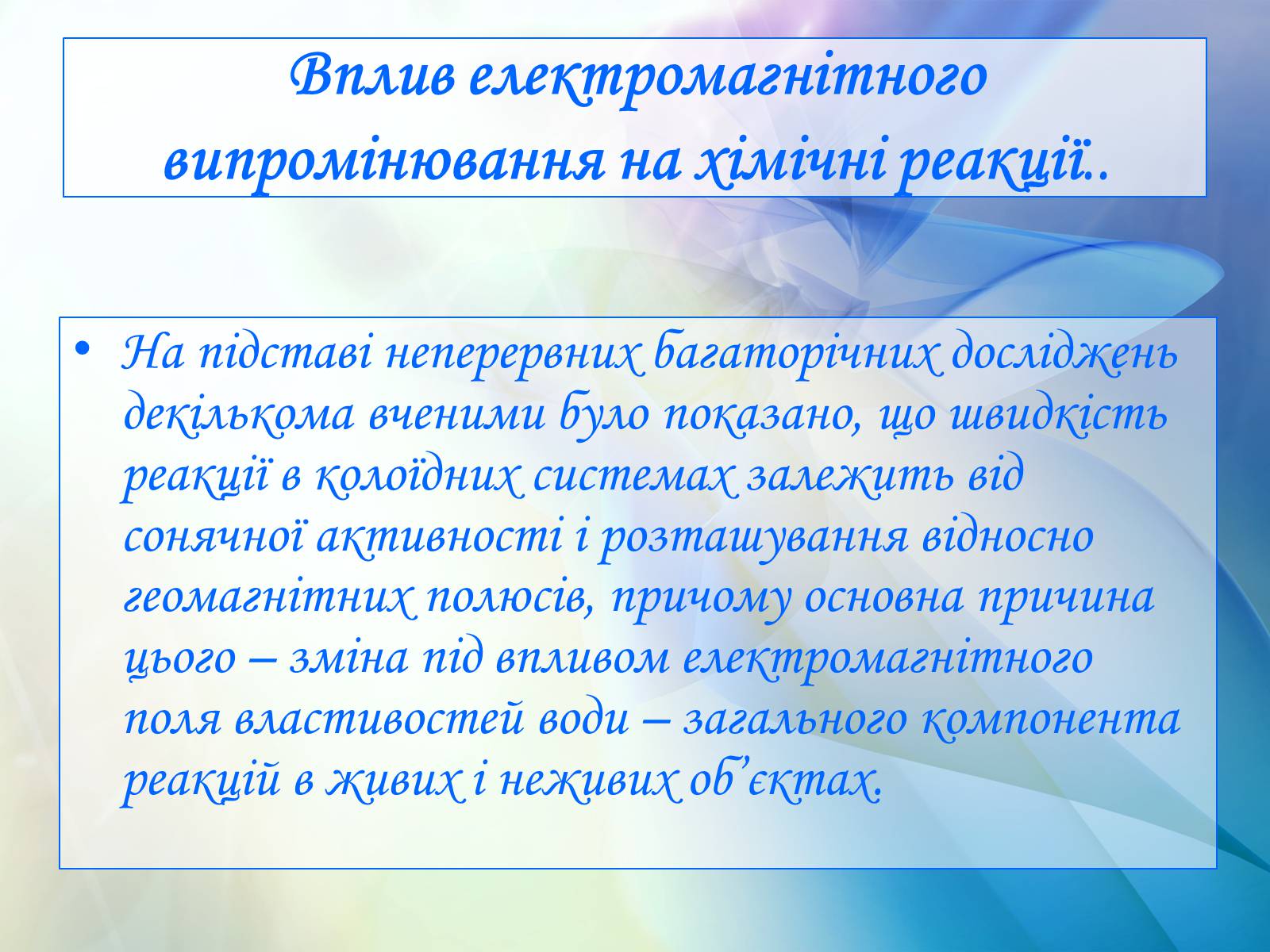 Вплив електромагнітного випромінювання на хімічні реакції..

• На підставі неперервних багаторічних досліджень декількома вченими було показано, що швидкість реакції в колоїдних системах залежить від сонячної активності і розташування відносно геомагнітних полюсів, причому основна причина цього – зміна під впливом електромагнітного поля властивостей води – загального компонента реакцій в живих і неживих об’єктах.